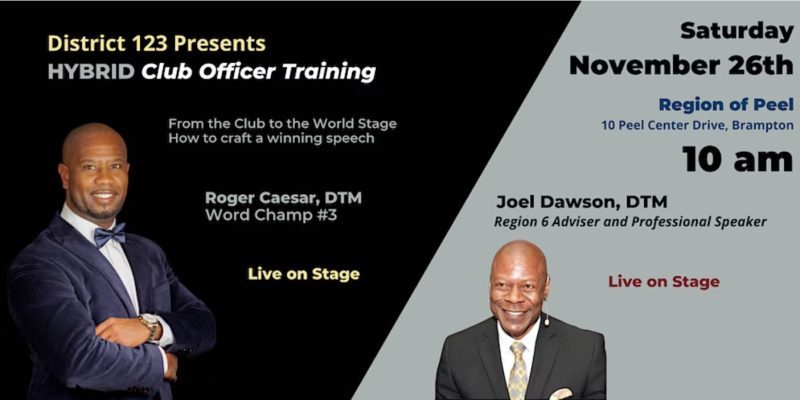 District 123 Presents
HYBRID Club Officer Training

From the Club to the World Stage
How to craft a winning speech

Roger Caesar, DTM
Word Champ #3

Live on Stage

Saturday
November 26th

Region of Peel
10 Peel Center Drive, Brampton

10 am

Joel Dawson, DTM
Region 6 Adviser and Professional Speaker

Live on Stage